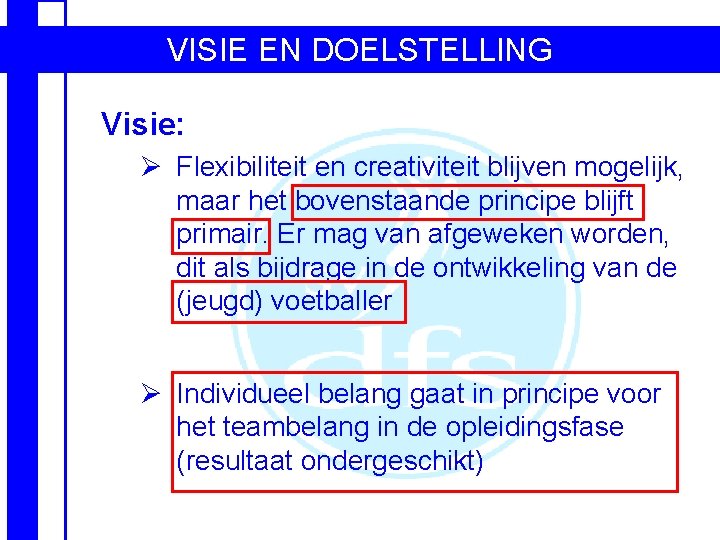 VISIE EN DOELSTELLING

Visie:

➢ Flexibiliteit en creativiteit blijven mogelijk, maar het bovenstaande principe blijft primair. Er mag van afgeweken worden, dit als bijdrage in de ontwikkeling van de (jeugd) voetballer

➢ Individueel belang gaat in principe voor het teambelang in de opleidingsfase (resultaat ondergeschikt)

dfs